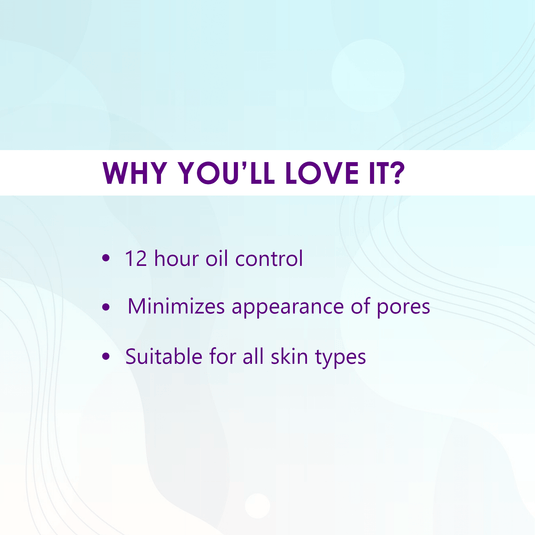 WHY YOU'LL LOVE IT?

• 12 hour oil control
• Minimizes appearance of pores
• Suitable for all skin types